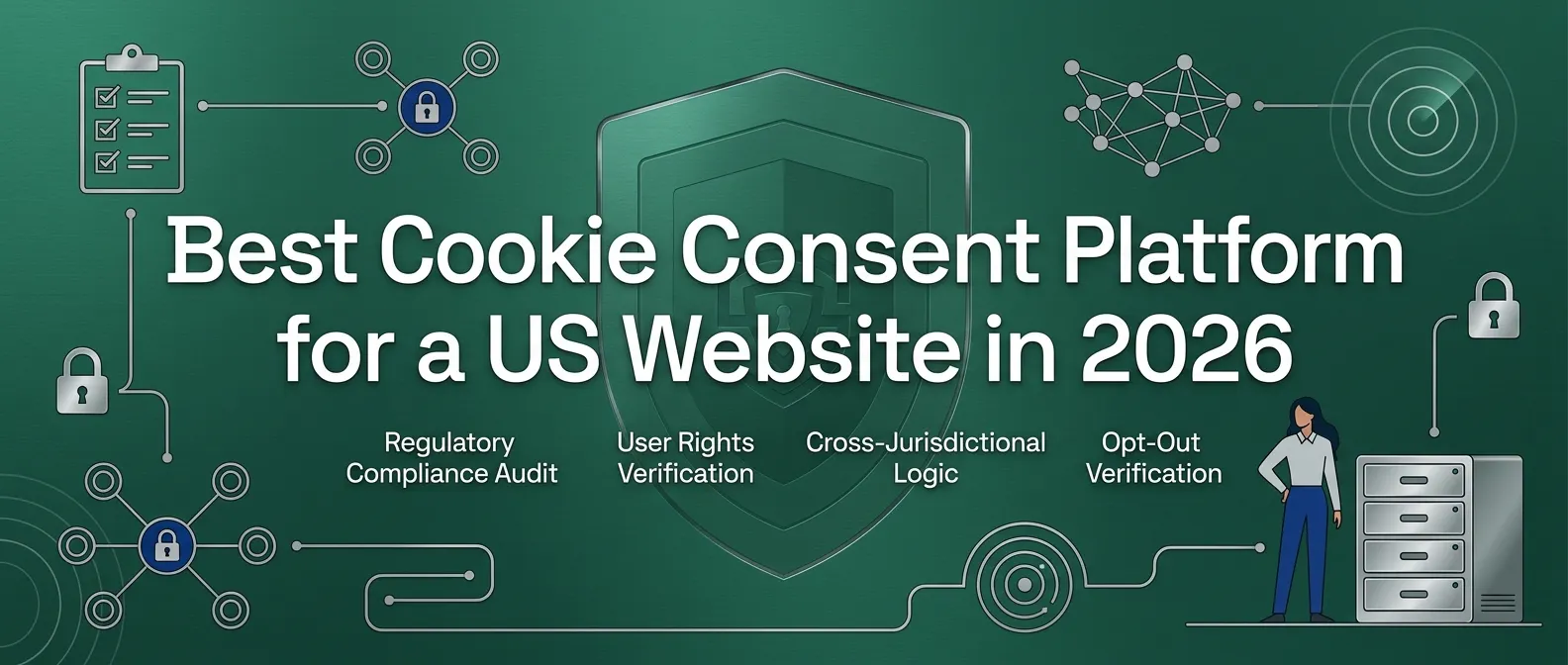 Best Cookie Consent Platform for a US Website in 2026

Regulatory Compliance Audit

User Rights Verification

Cross-Jurisdictional Logic

Opt-Out Verification